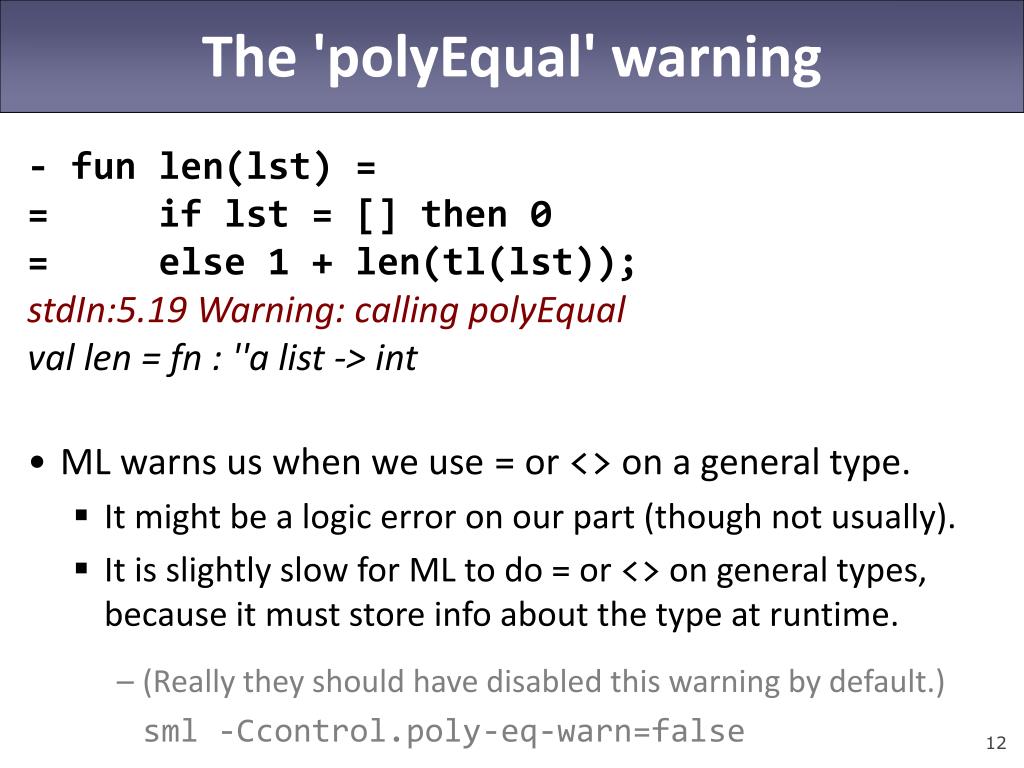 The 'polyEqual' warning

- fun len(lst) =
=     if lst = [] then 0
=     else 1 + len(tl(lst));
stdIn:5.19 Warning: calling polyEqual
val len = fn : ''a list -> int

• ML warns us when we use = or <> on a general type.
  ▪ It might be a logic error on our part (though not usually).
  ▪ It is slightly slow for ML to do = or <> on general types, because it must store info about the type at runtime.

– (Really they should have disabled this warning by default.)
sml -Ccontrol.poly-eq-warn=false

12